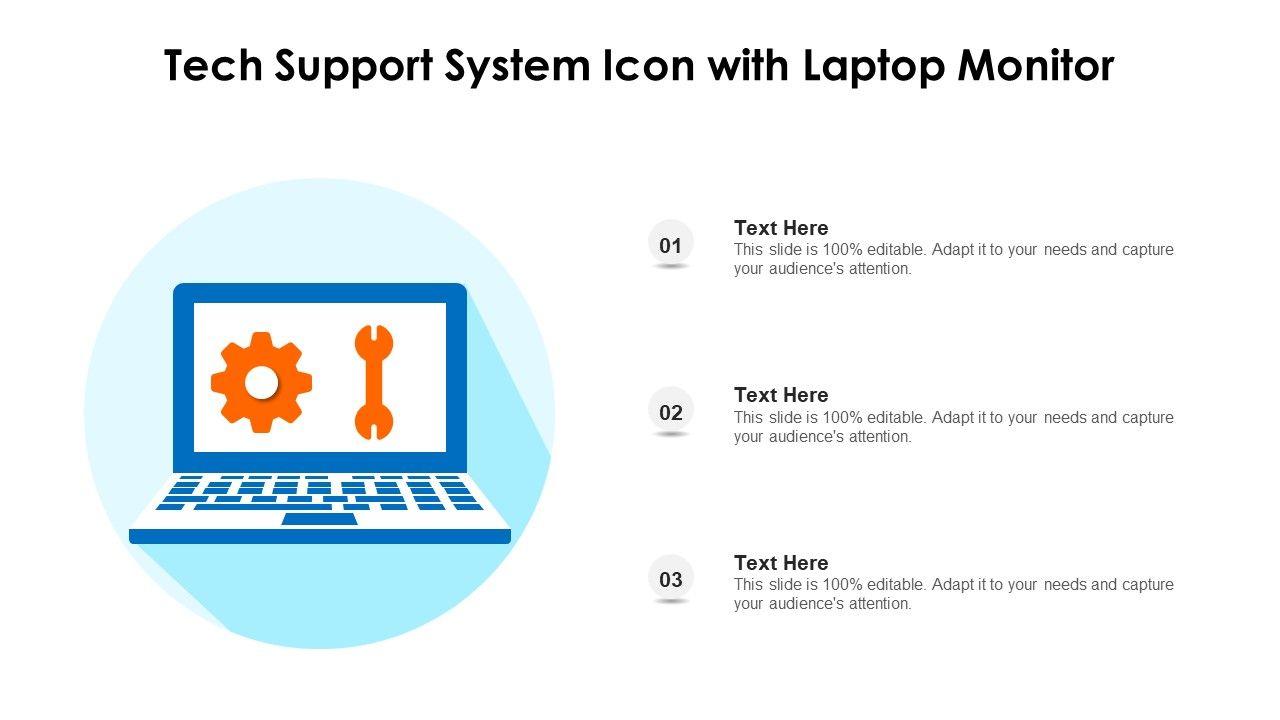 Tech Support System Icon with Laptop Monitor

01

Text Here
This slide is 100% editable. Adapt it to your needs and capture your audience's attention.

02

Text Here
This slide is 100% editable. Adapt it to your needs and capture your audience's attention.

03

Text Here
This slide is 100% editable. Adapt it to your needs and capture your audience's attention.